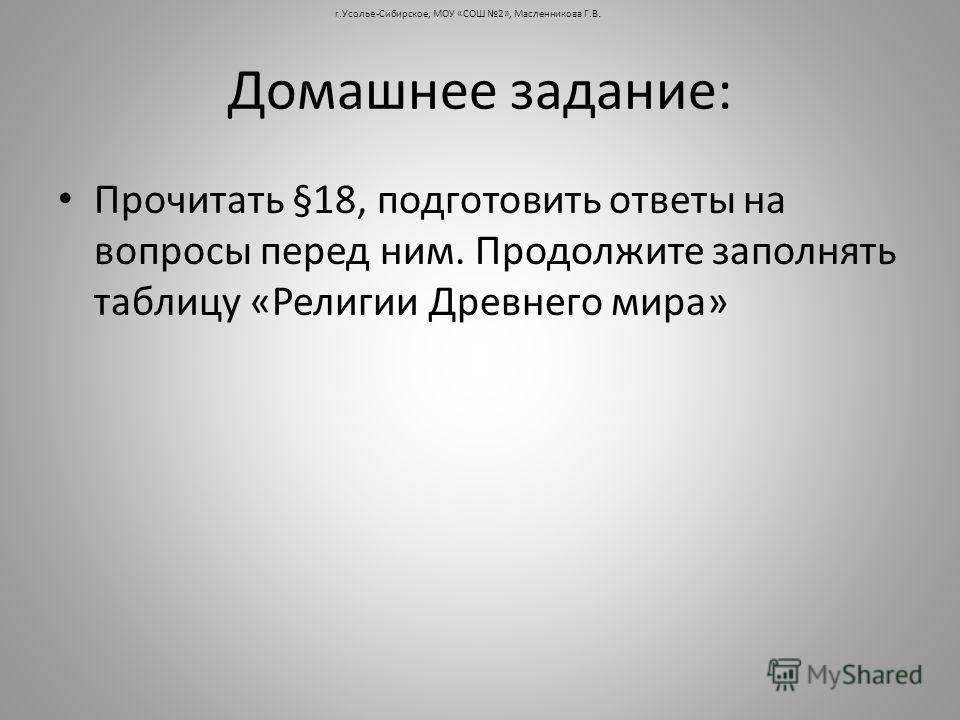 г.Усолье-Сибирское, МОУ «СОШ №2», Масленникова Г.В.

Домашнее задание:

• Прочитать §18, подготовить ответы на вопросы перед ним. Продолжите заполнять таблицу «Религии Древнего мира»

MyShared